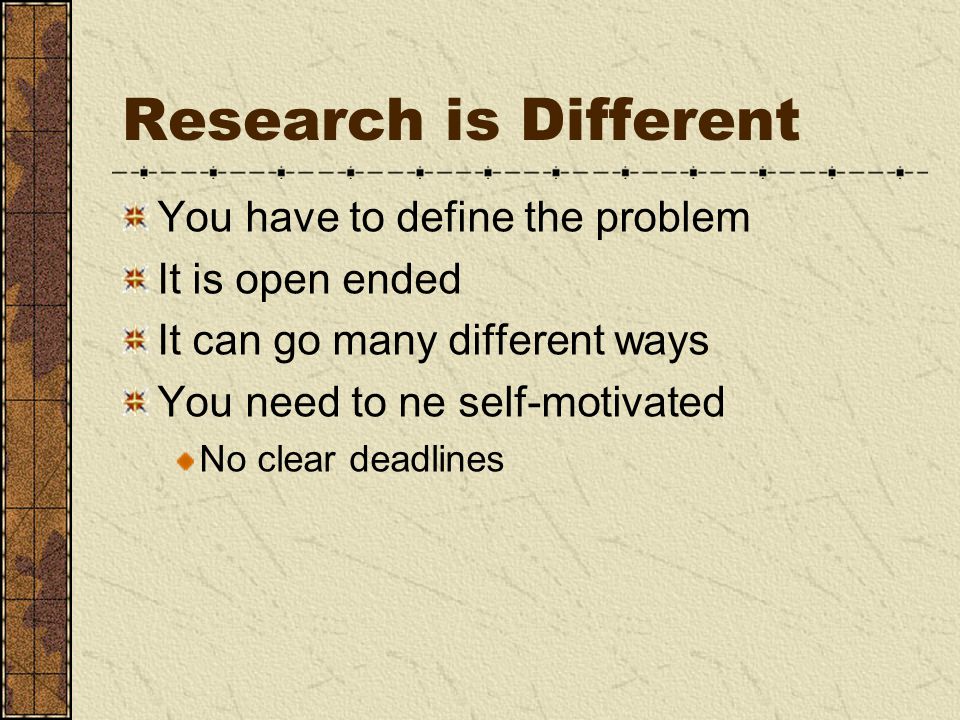 Research is Different

You have to define the problem

It is open ended

It can go many different ways

You need to ne self-motivated

No clear deadlines